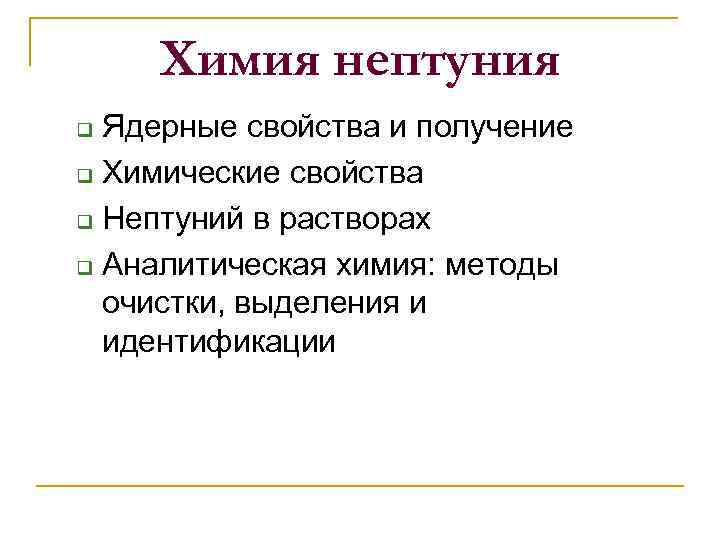 Химия нептуния

❑ Ядерные свойства и получение
❑ Химические свойства
❑ Нептуний в растворах
❑ Аналитическая химия: методы очистки, выделения и идентификации